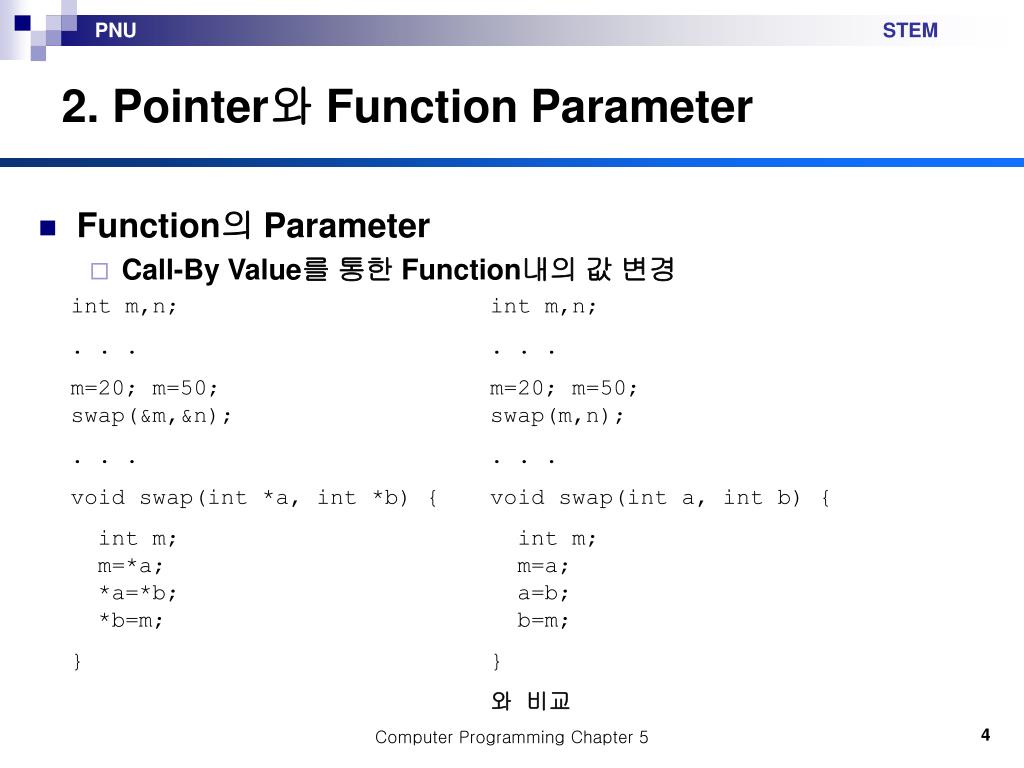 PNU

STEM

2. Pointer와 Function Parameter

Function의 Parameter

Call-By Value를 통한 Function내의 값 변경

int m,n;

. . .

m=20; m=50;
swap(&m,&n);

. . .

void swap(int *a, int *b) {

int m;
m=*a;
*a=*b;
*b=m;

}

int m,n;

. . .

m=20; m=50;
swap(m,n);

. . .

void swap(int a, int b) {

int m;
m=a;
a=b;
b=m;

}

와 비교

Computer Programming Chapter 5

4